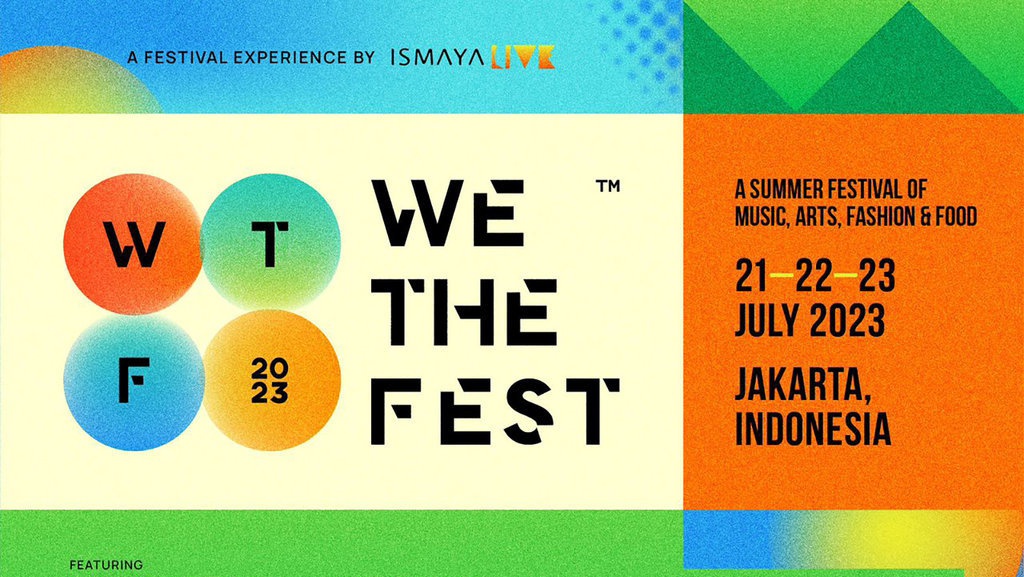 A FESTIVAL EXPERIENCE BY ISMAYA LIVE

W T F 20 23

WE THE FEST ™

A SUMMER FESTIVAL OF MUSIC, ARTS, FASHION & FOOD

21—22—23 JULY 2023

JAKARTA, INDONESIA

FEATURING